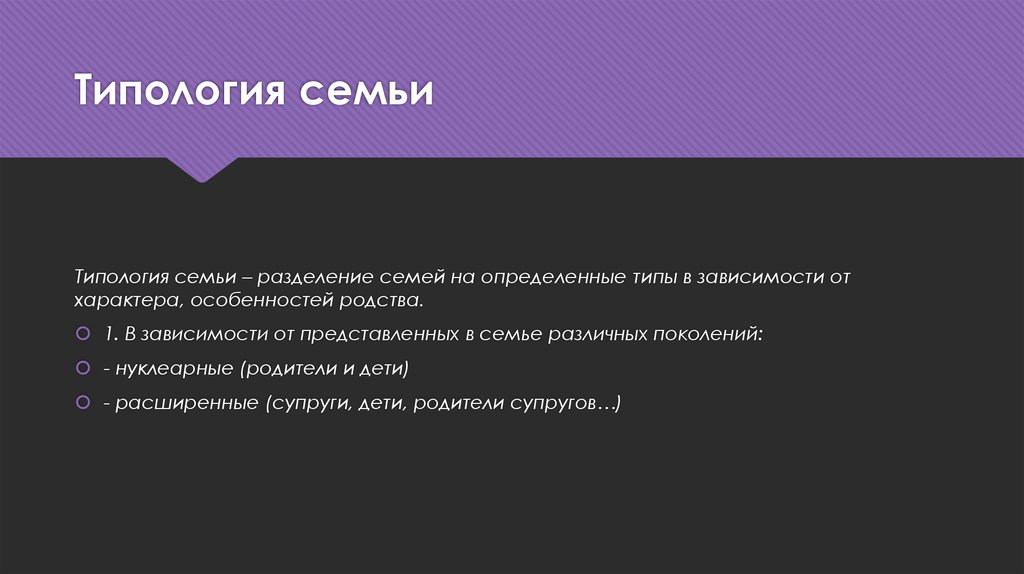 Типология семьи

Типология семьи – разделение семей на определенные типы в зависимости от характера, особенностей родства.

1. В зависимости от представленных в семье различных поколений:

- нуклеарные (родители и дети)

- расширенные (супруги, дети, родители супругов…)